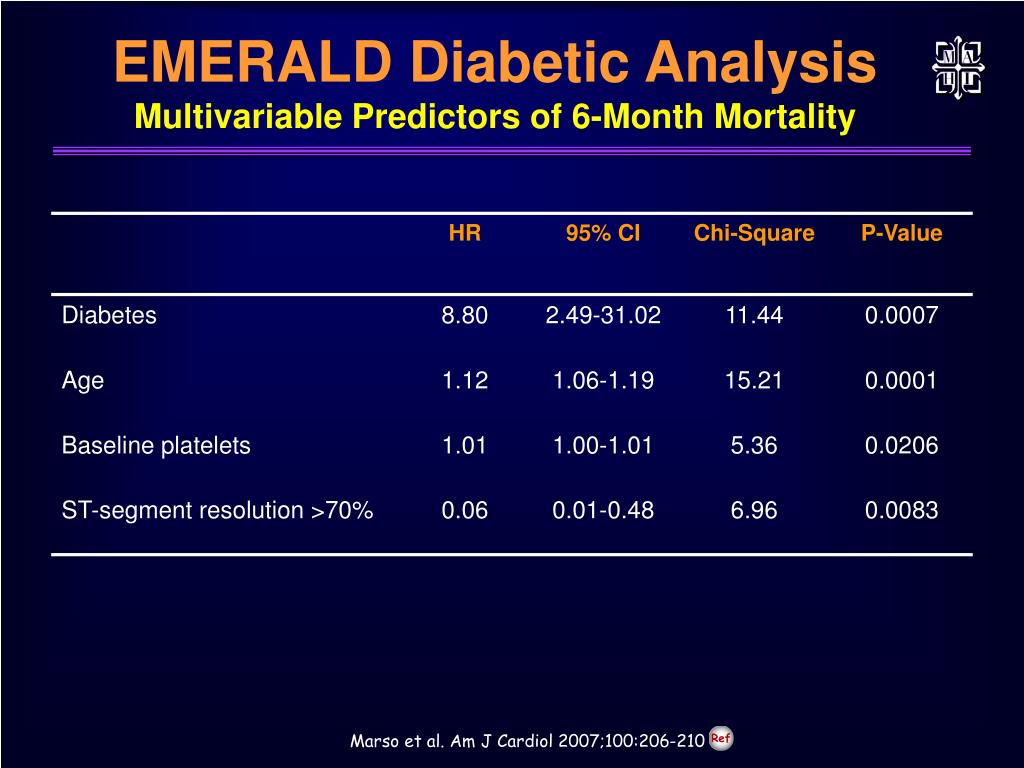 EMERALD Diabetic Analysis
Multivariable Predictors of 6-Month Mortality

| | HR | 95% CI | Chi-Square | P-Value |
|---|---|---|---|---|
| Diabetes | 8.80 | 2.49-31.02 | 11.44 | 0.0007 |
| Age | 1.12 | 1.06-1.19 | 15.21 | 0.0001 |
| Baseline platelets | 1.01 | 1.00-1.01 | 5.36 | 0.0206 |
| ST-segment resolution >70% | 0.06 | 0.01-0.48 | 6.96 | 0.0083 |

Marso et al. Am J Cardiol 2007;100:206-210 Ref